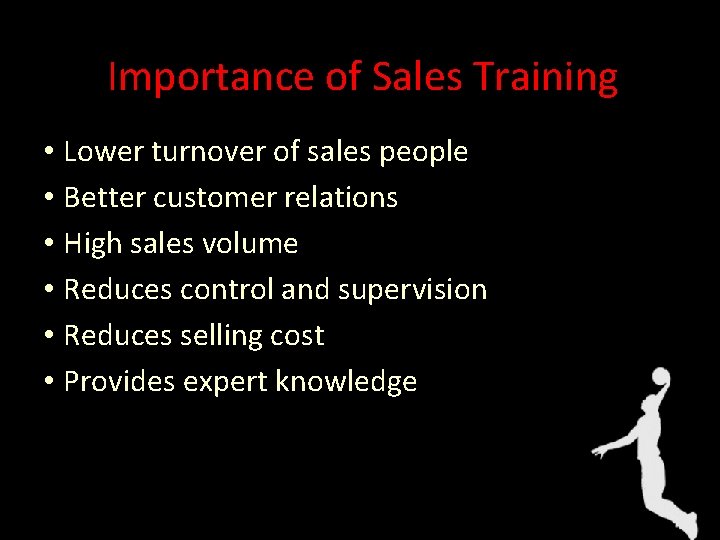 Importance of Sales Training

• Lower turnover of sales people
• Better customer relations
• High sales volume
• Reduces control and supervision
• Reduces selling cost
• Provides expert knowledge